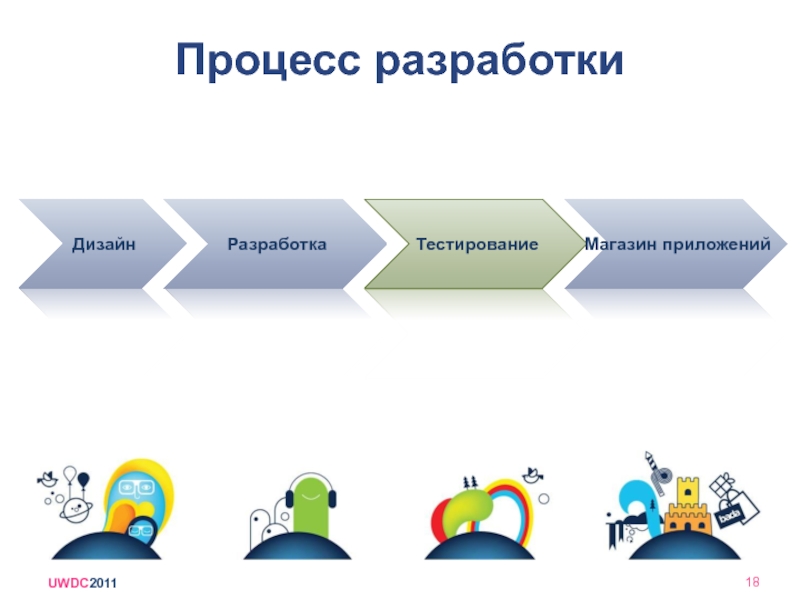 Процесс разработки

Дизайн

Разработка

Тестирование

Магазин приложений

bada

UWDC2011

18